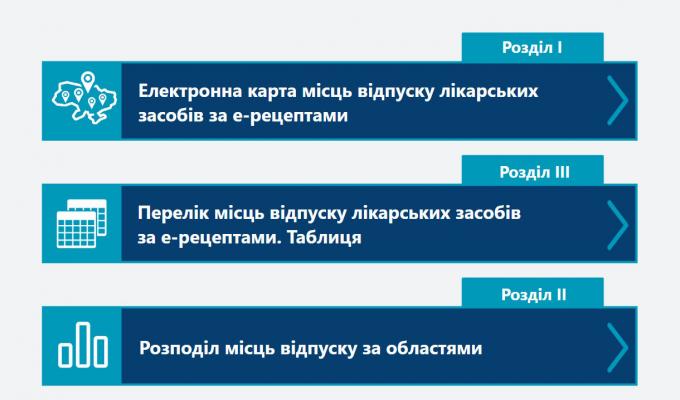 Розділ I

Електронна карта місць відпуску лікарських засобів за е-рецептами

Розділ III

Перелік місць відпуску лікарських засобів за е-рецептами. Таблиця

Розділ II

Розподіл місць відпуску за областями